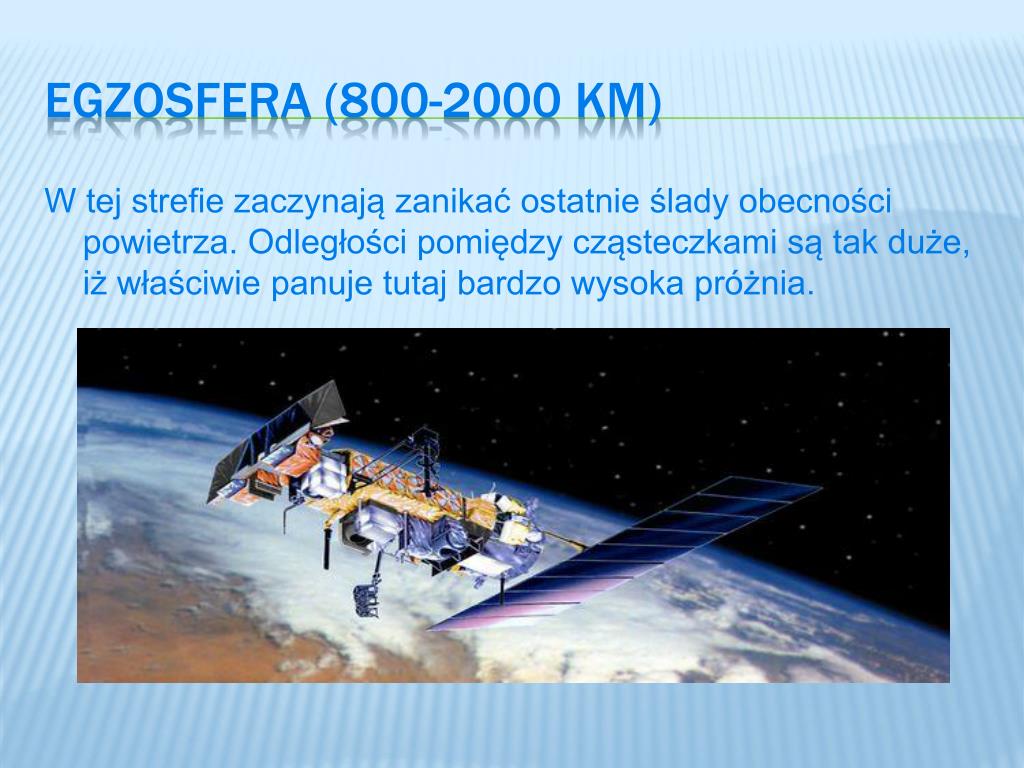 EGZOSFERA (800-2000 KM)

W tej strefie zaczynają zanikać ostatnie ślady obecności powietrza. Odległości pomiędzy cząsteczkami są tak duże, iż właściwie panuje tutaj bardzo wysoka próżnia.